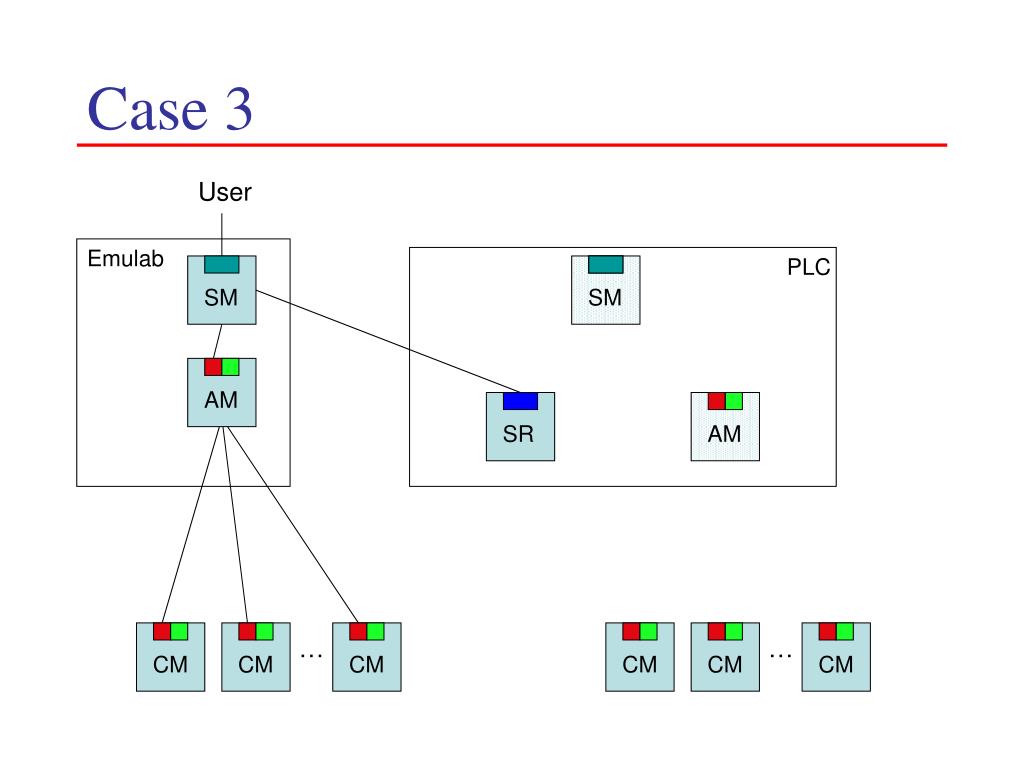 Case 3

User

Emulab

SM

AM

PLC

SM

SR

AM

CM

CM

…

CM

CM

CM

…

CM